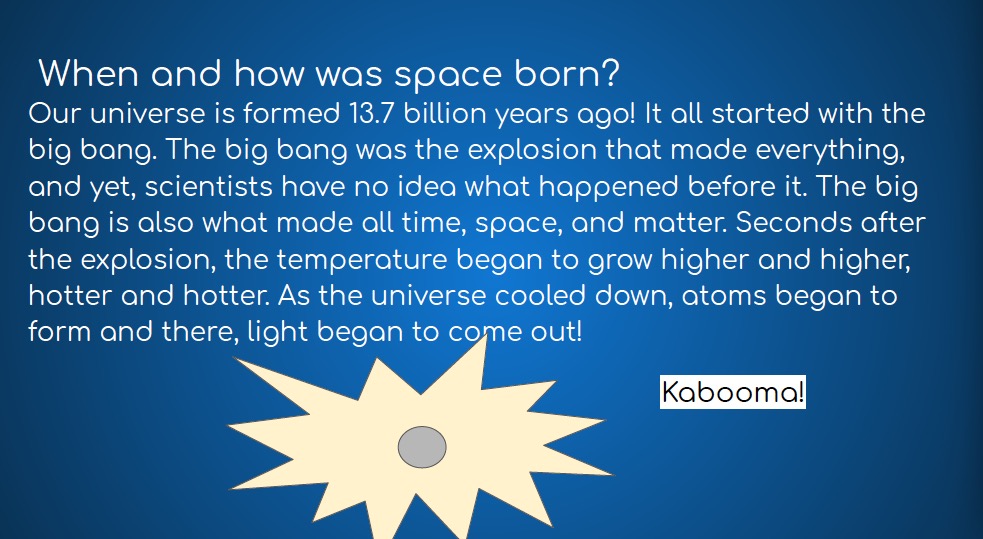 When and how was space born?
Our universe is formed 13.7 billion years ago! It all started with the big bang. The big bang was the explosion that made everything, and yet, scientists have no idea what happened before it. The big bang is also what made all time, space, and matter. Seconds after the explosion, the temperature began to grow higher and higher, hotter and hotter. As the universe cooled down, atoms began to form and there, light began to come out!

Kabooma!